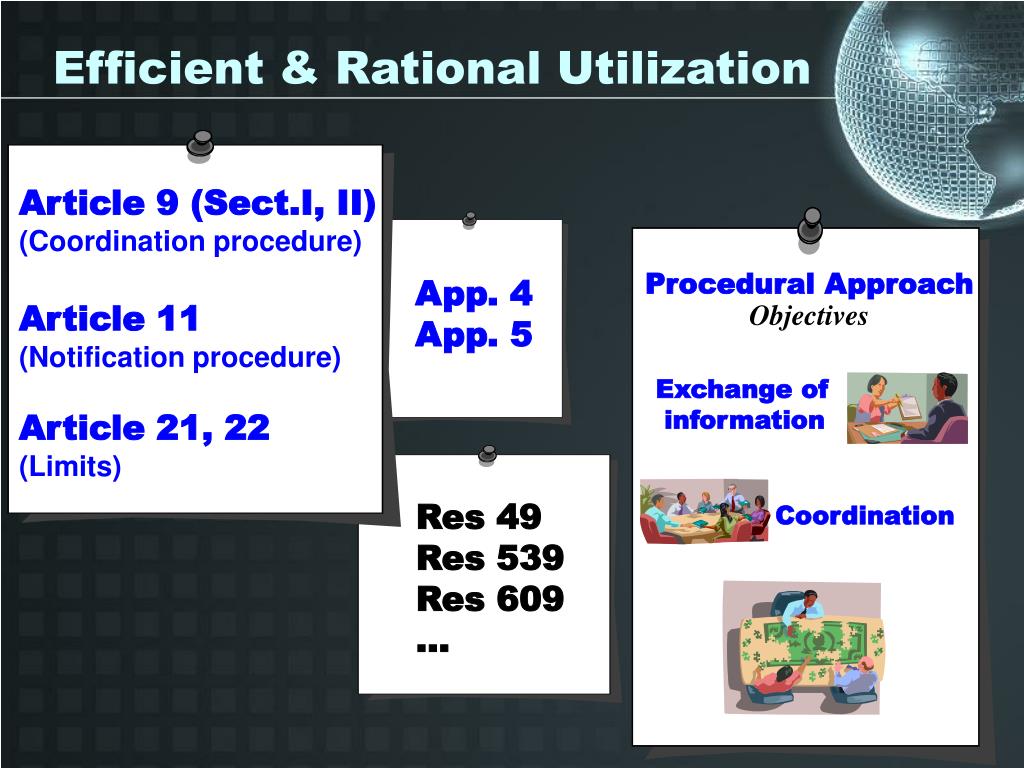 Efficient & Rational Utilization

Article 9 (Sect.I, II)
(Coordination procedure)

Article 11
(Notification procedure)

Article 21, 22
(Limits)

App. 4
App. 5

Res 49
Res 539
Res 609
...

Procedural Approach
Objectives

Exchange of information

Coordination